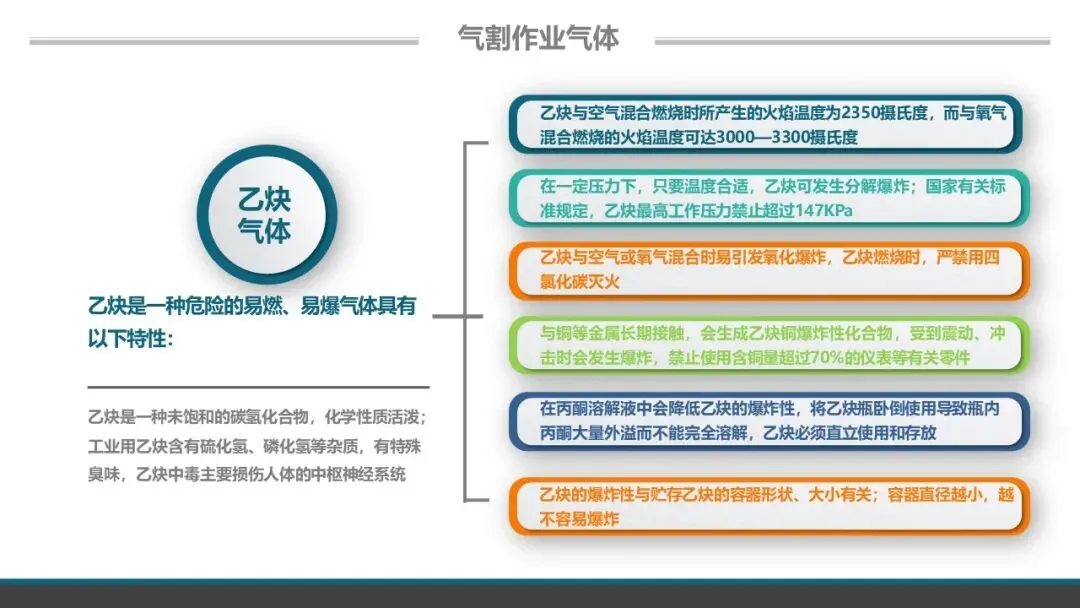 气割作业气体

乙炔气体

乙炔是一种危险的易燃、易爆气体具有以下特性：

乙炔是一种未饱和的碳氢化合物，化学性质活泼；工业用乙炔含有硫化氢、磷化氢等杂质，有特殊臭味，乙炔中毒主要损伤人体的中枢神经系统

乙炔与空气混合燃烧时所产生的火焰温度为2350摄氏度，而与氧气混合燃烧的火焰温度可达3000—3300摄氏度

在一定压力下，只要温度合适，乙炔可发生分解爆炸；国家有关标准规定，乙炔最高工作压力禁止超过147KPa

乙炔与空气或氧气混合时易引发氧化爆炸，乙炔燃烧时，严禁用四氯化碳灭火

与铜等金属长期接触，会生成乙炔铜爆炸性化合物，受到震动、冲击时会发生爆炸，禁止使用含铜量超过70%的仪表等有关零件

在丙酮溶解液中会降低乙炔的爆炸性，将乙炔瓶卧倒使用导致瓶内丙酮大量外溢而不能完全溶解，乙炔必须直立使用和存放

乙炔的爆炸性与贮存乙炔的容器形状、大小有关；容器直径越小，越不容易爆炸